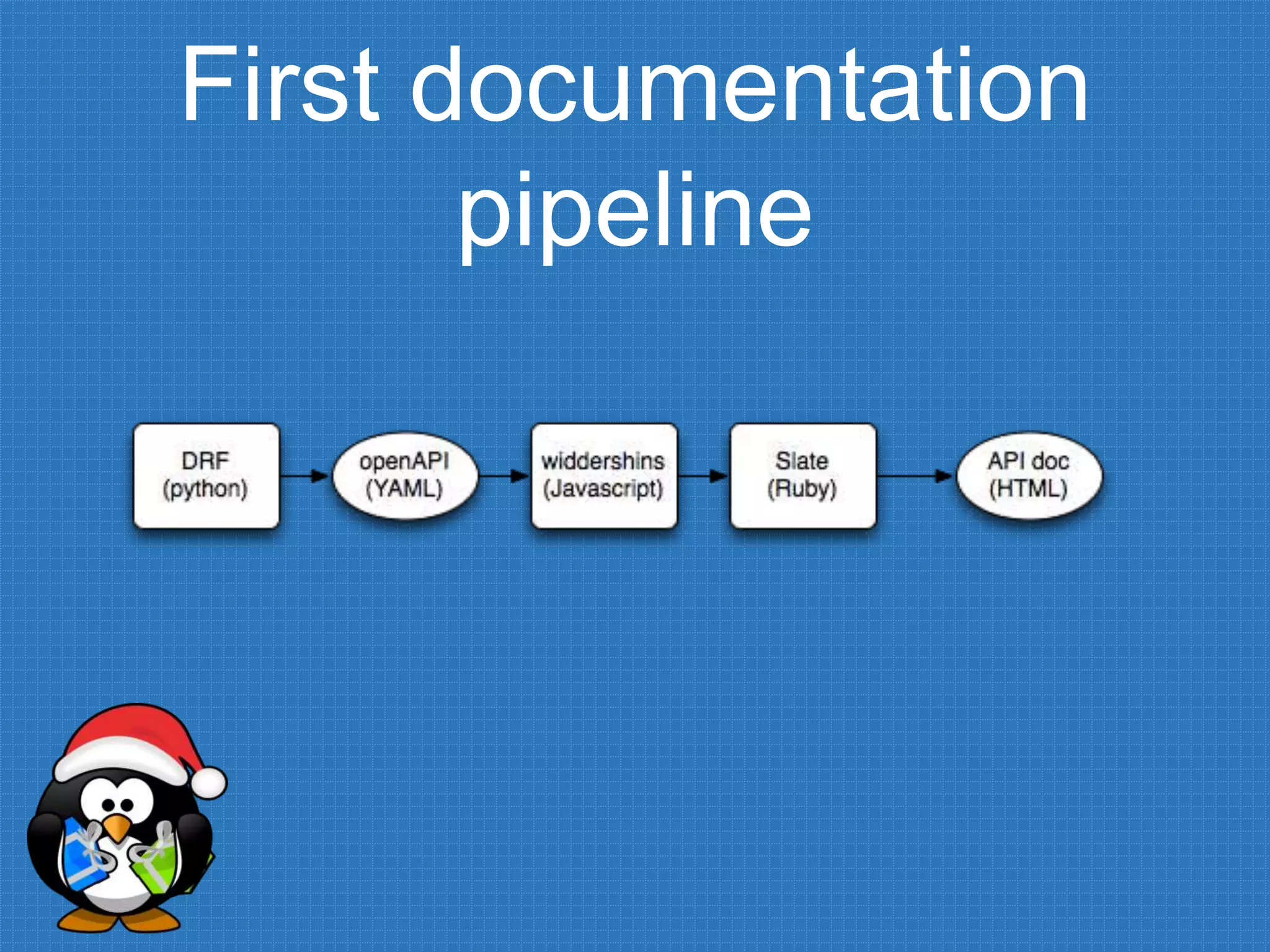 First documentation pipeline

DRF
(python)

openAPI
(YAML)

widdershins
(Javascript)

Slate
(Ruby)

API doc
(HTML)